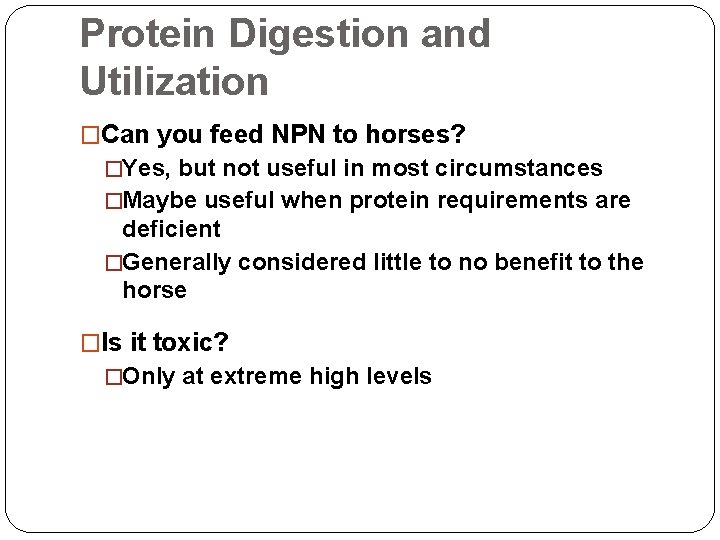 Protein Digestion and Utilization

□Can you feed NPN to horses?

□Yes, but not useful in most circumstances

□Maybe useful when protein requirements are deficient

□Generally considered little to no benefit to the horse

□Is it toxic?

□Only at extreme high levels